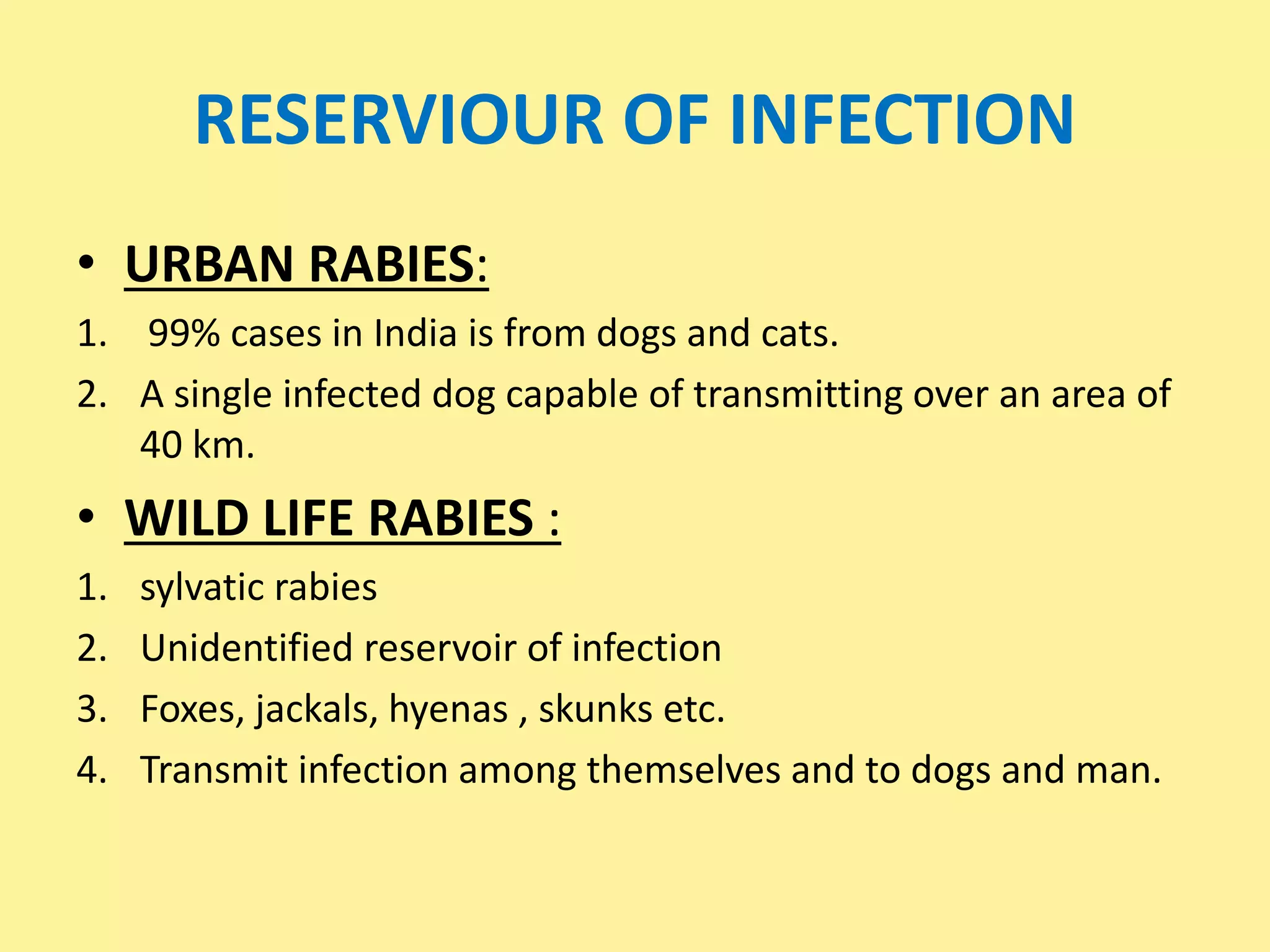 RESERVIOUR OF INFECTION

• URBAN RABIES:

1. 99% cases in India is from dogs and cats.
2. A single infected dog capable of transmitting over an area of 40 km.

• WILD LIFE RABIES :

1. sylvatic rabies
2. Unidentified reservoir of infection
3. Foxes, jackals, hyenas , skunks etc.
4. Transmit infection among themselves and to dogs and man.